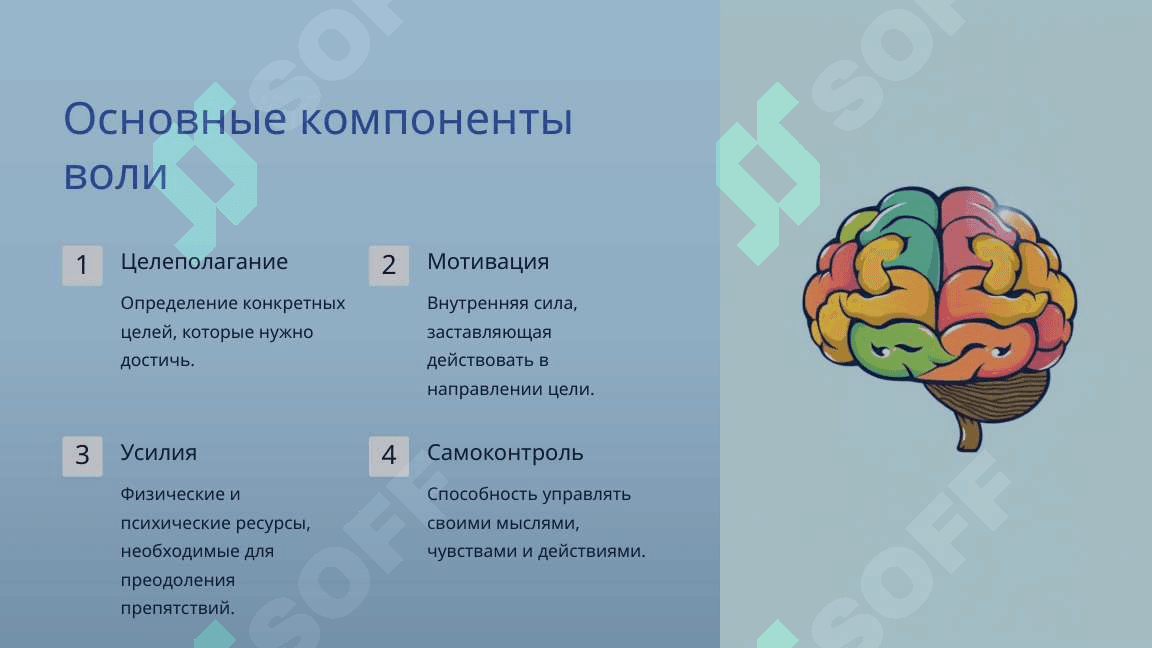 Основные компоненты воли

1
Целеполагание
Определение конкретных целей, которые нужно достичь.

2
Мотивация
Внутренняя сила, заставляющая действовать в направлении цели.

3
Усилия
Физические и психические ресурсы, необходимые для преодоления препятствий.

4
Самоконтроль
Способность управлять своими мыслями, чувствами и действиями.

SOFF SOFF SOFF SOFF